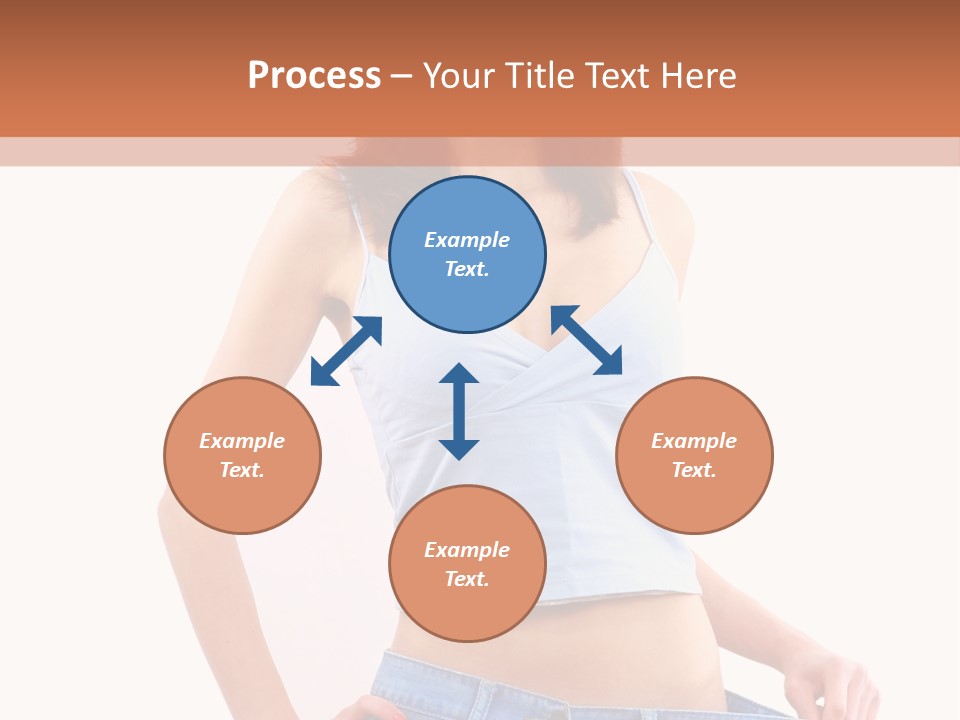 Process – Your Title Text Here

Example Text.

Example Text.

Example Text.

Example Text.